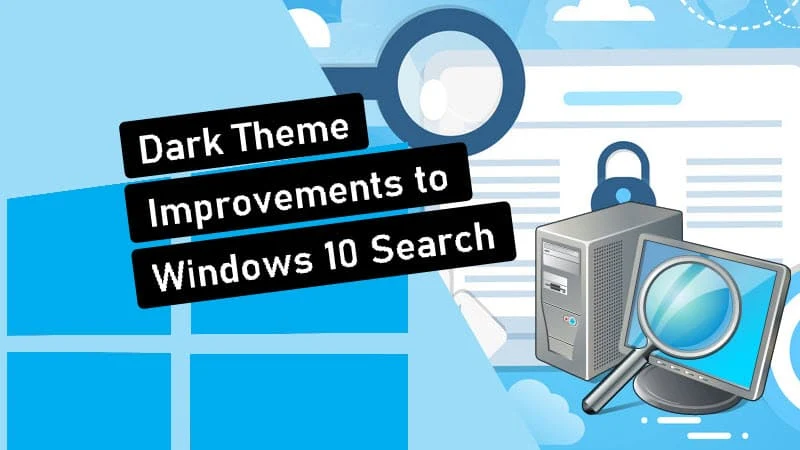 Dark Theme
Improvements to
Windows 10 Search